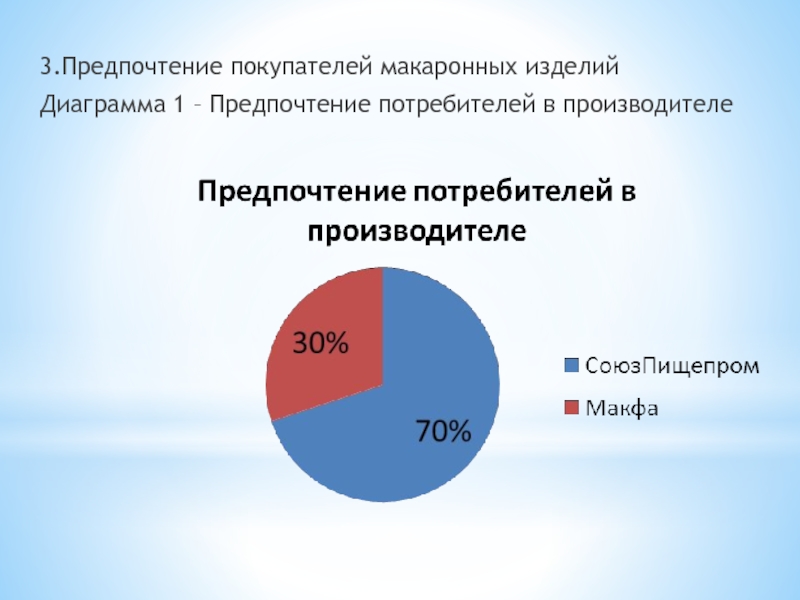 3.Предпочтение покупателей макаронных изделий
Диаграмма 1 – Предпочтение потребителей в производителе

Предпочтение потребителей в производителе

30%

70%

СоюзПищепром
Макфа